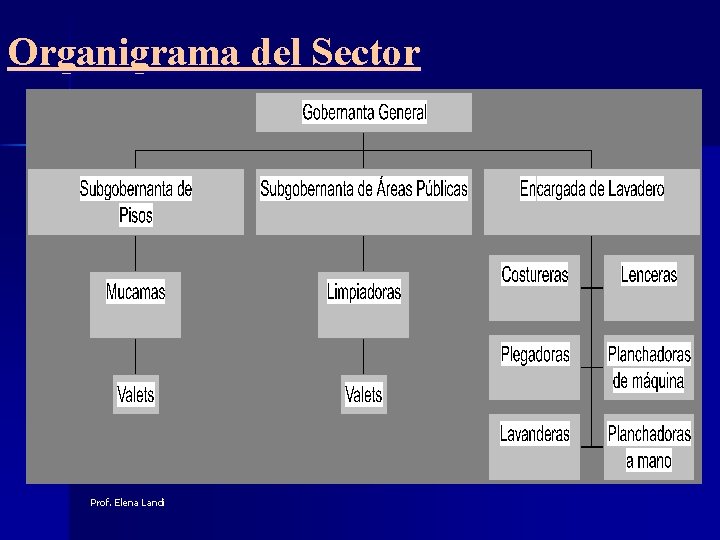 Organigrama del Sector

Gobernanta General

Subgobernanta de Pisos

Subgobernanta de Áreas Públicas

Encargada de Lavadero

Mucamas

Limpiadoras

Costureras

Lenceras

Plegadoras

Planchadoras de máquina

Lavanderas

Planchadoras a mano

Valets

Valets

Prof. Elena Landi